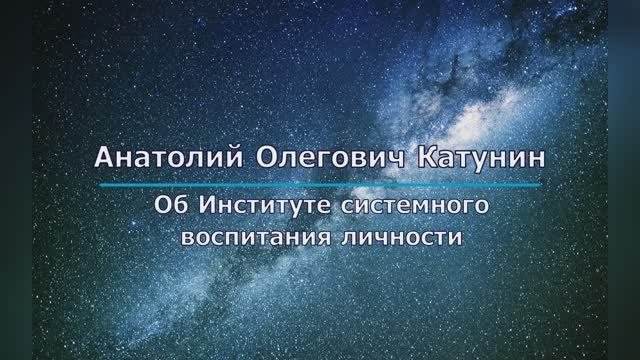 Анатолий Олегович Катунин

Об Институте системного воспитания личности